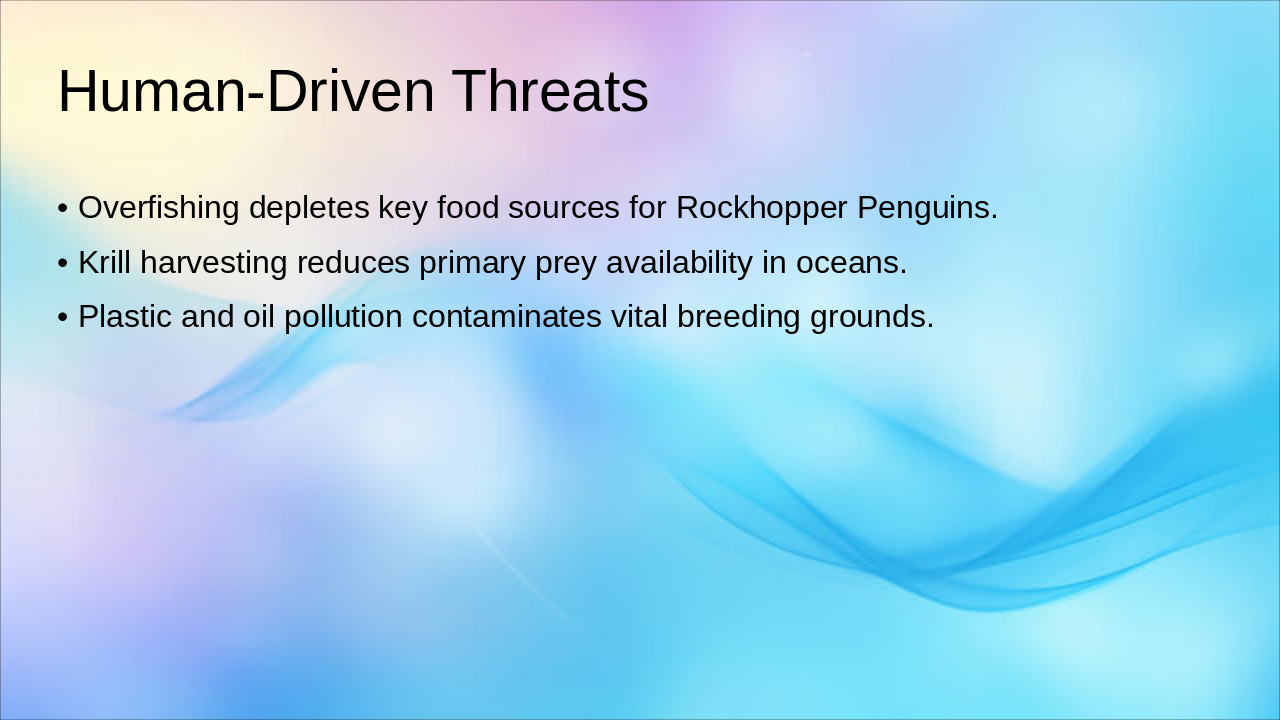 Human-Driven Threats

• Overfishing depletes key food sources for Rockhopper Penguins.

• Krill harvesting reduces primary prey availability in oceans.

• Plastic and oil pollution contaminates vital breeding grounds.